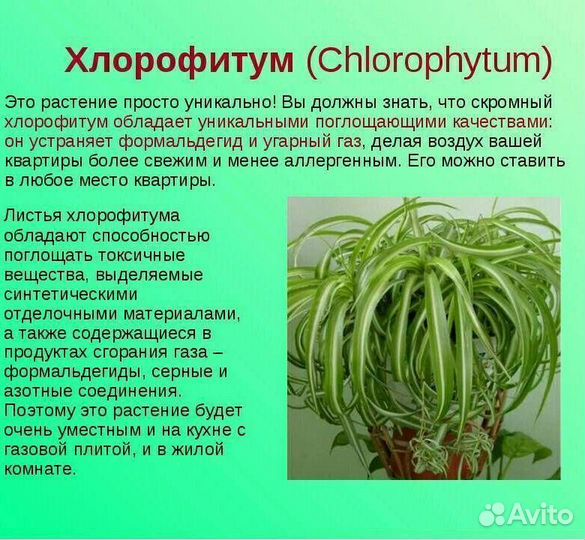 Хлорофитум (Chlorophytum)

Это растение просто уникально! Вы должны знать, что скромный хлорофитум обладает уникальными поглощающими качествами: он устраняет формальдегид и угарный газ, делая воздух вашей квартиры более свежим и менее аллергенным. Его можно ставить в любое место квартиры.

Листья хлорофитума обладают способностью поглощать токсичные вещества, выделяемые синтетическими отделочными материалами, а также содержащиеся в продуктах сгорания газа – формальдегиды, серные и азотные соединения. Поэтому это растение будет очень уместным и на кухне с газовой плитой, и в жилой комнате.

Avito